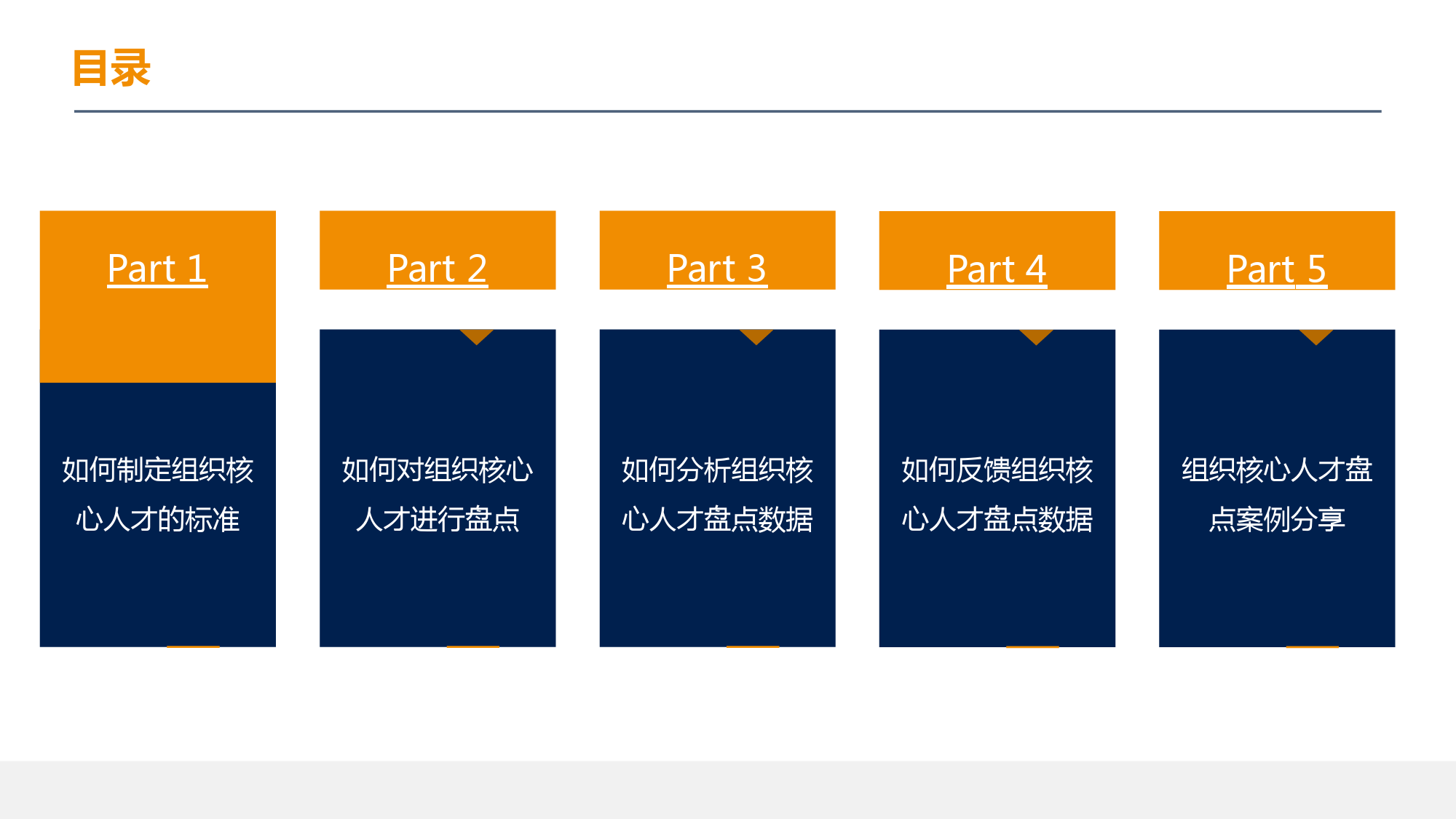 目录

Part 1

如何制定组织核心人才的标准

Part 2

如何对组织核心人才进行盘点

Part 3

如何分析组织核心人才盘点数据

Part 4

如何反馈组织核心人才盘点数据

Part 5

组织核心人才盘点案例分享